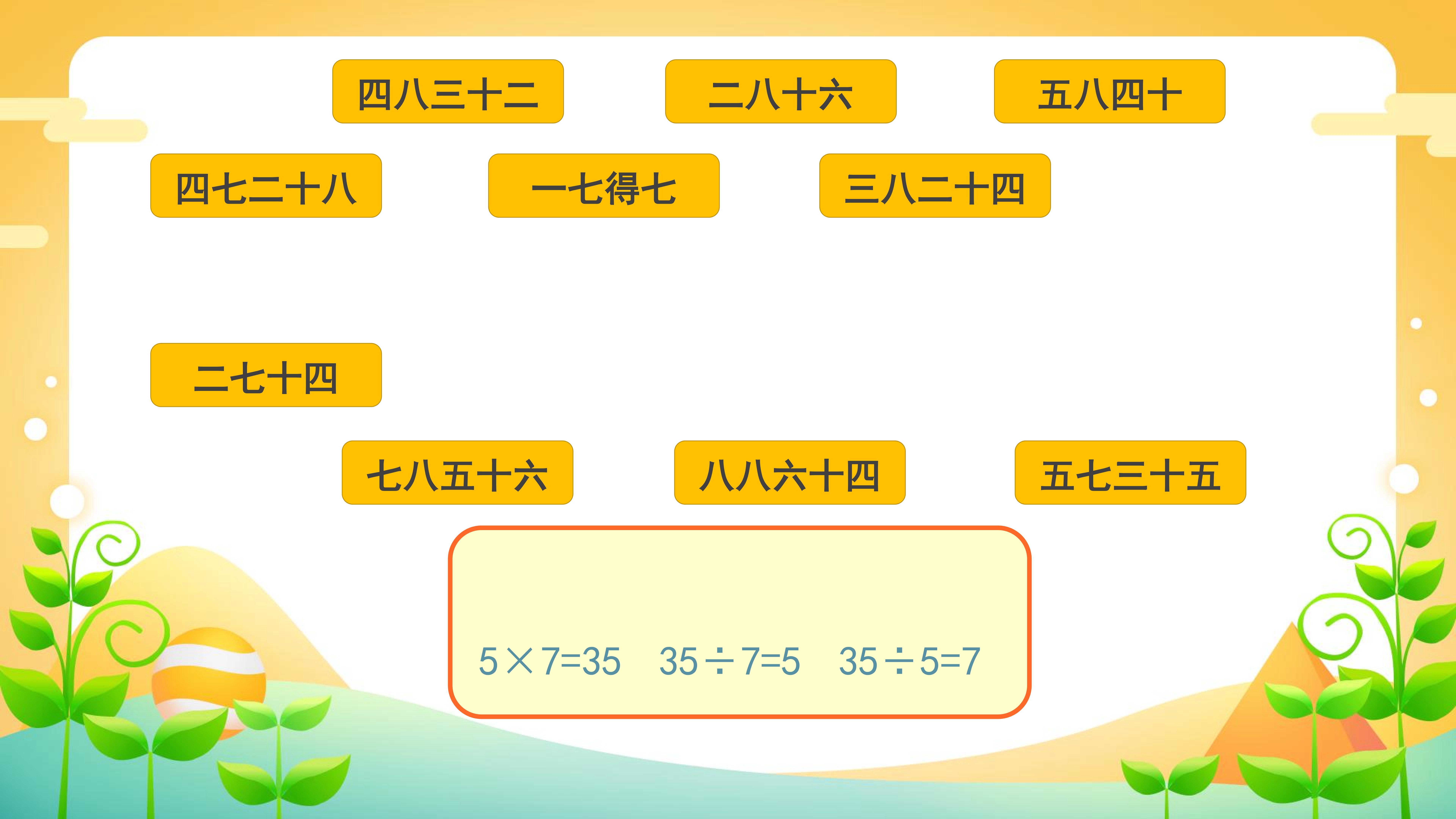 四八三十二

二八十六

五八四十

四七二十八

一七得七

三八二十四

二七十四

七八五十六

八八六十四

五七三十五

$5\times7=35$ $35\div7=5$ $35\div5=7$